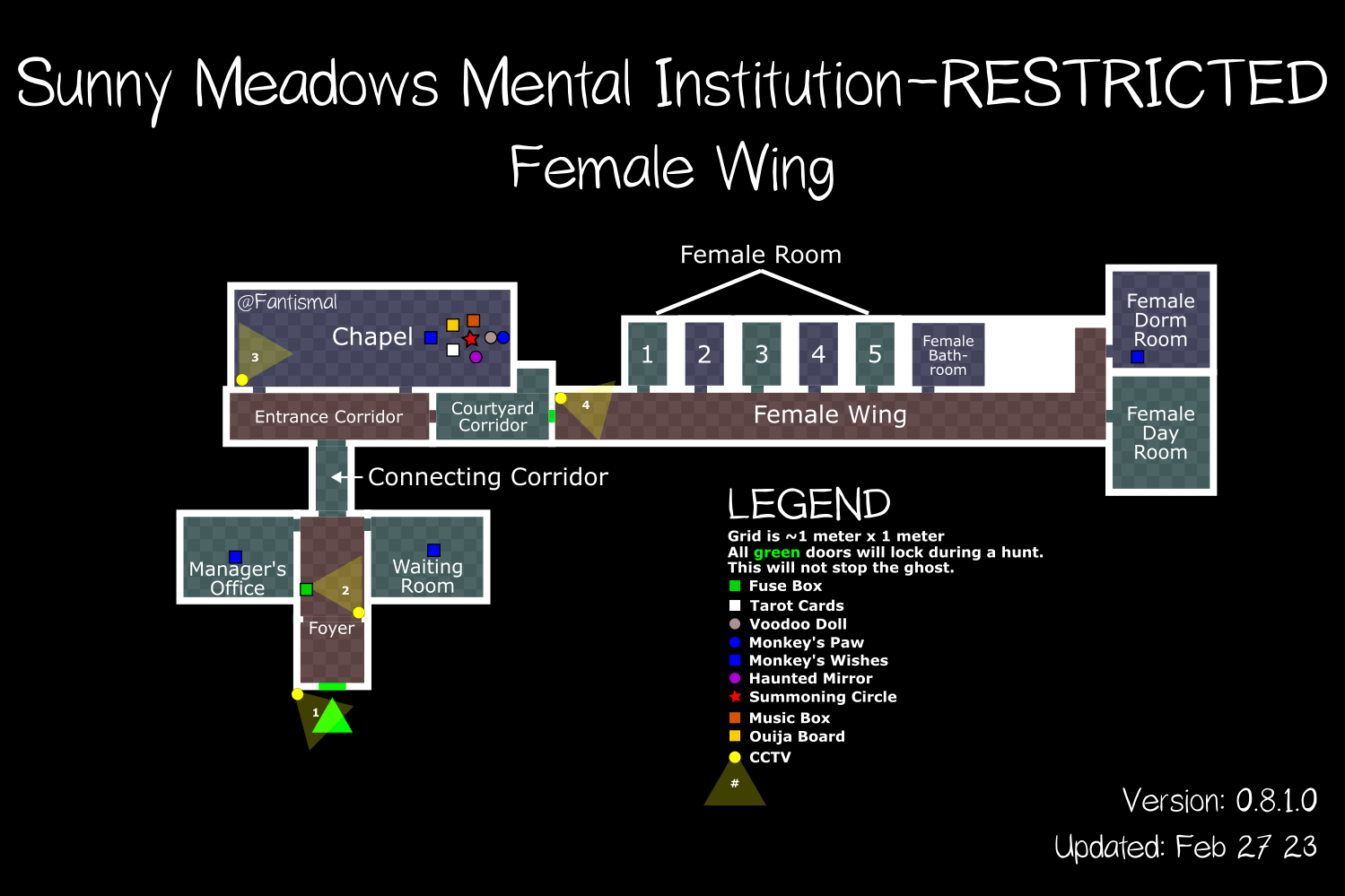 Sunny Meadows Mental Institution-RESTRICTED
Female Wing

Female Room

@Fantismal
Chapel
3

1 2 3 4 5
Female Bath-room

Female Dorm Room

Entrance Corridor
Courtyard Corridor
4
Female Wing

Female Day Room

Connecting Corridor

Manager's Office
2
Waiting Room
Foyer
1

LEGEND
Grid is ~1 meter x 1 meter
All green doors will lock during a hunt.
This will not stop the ghost.
Fuse Box
Tarot Cards
Voodoo Doll
Monkey's Paw
Monkey's Wishes
Haunted Mirror
Summoning Circle
Music Box
Ouija Board
CCTV
#

Version: 0.8.1.0
Updated: Feb 27 23